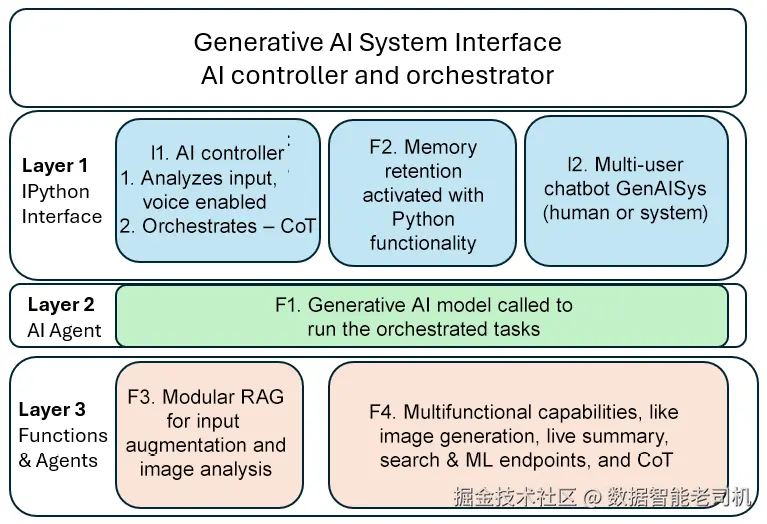 Generative AI System Interface
AI controller and orchestrator

Layer 1
IPython
Interface

I1. AI controller:
1. Analyzes input, voice enabled
2. Orchestrates – CoT

F2. Memory retention activated with Python functionality

I2. Multi-user chatbot GenAISys (human or system)

Layer 2
AI Agent

F1. Generative AI model called to run the orchestrated tasks

Layer 3
Functions
& Agents

F3. Modular RAG for input augmentation and image analysis

F4. Multifunctional capabilities, like image generation, live summary, search & ML endpoints, and CoT

掘金技术社区 @ 数据智能老司机